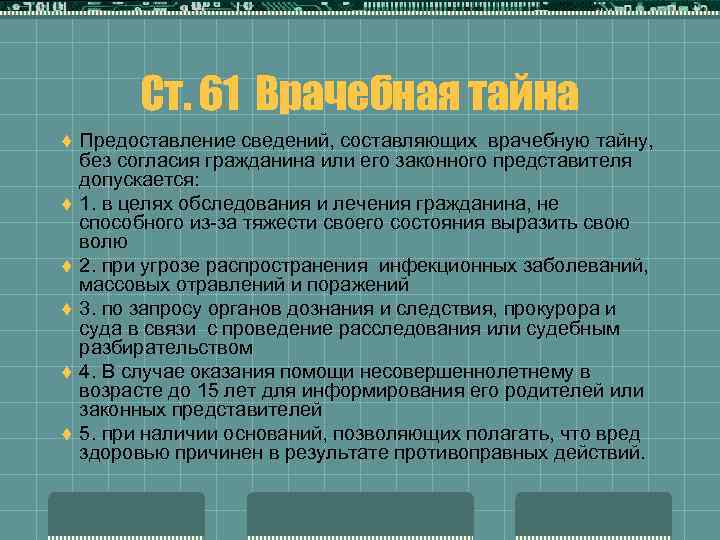 Ст. 61 Врачебная тайна

Предоставление сведений, составляющих врачебную тайну, без согласия гражданина или его законного представителя допускается:

1. в целях обследования и лечения гражданина, не способного из-за тяжести своего состояния выразить свою волю

2. при угрозе распространения инфекционных заболеваний, массовых отравлений и поражений

3. по запросу органов дознания и следствия, прокурора и суда в связи с проведение расследования или судебным разбирательством

4. В случае оказания помощи несовершеннолетнему в возрасте до 15 лет для информирования его родителей или законных представителей

5. при наличии оснований, позволяющих полагать, что вред здоровью причинен в результате противоправных действий.